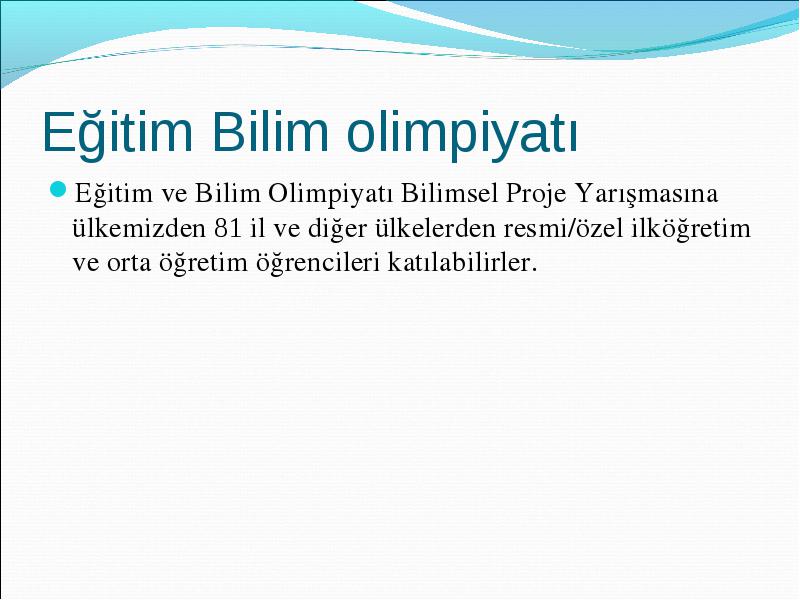 Eğitim Bilim olimpiyatı

Eğitim ve Bilim Olimpiyatı Bilimsel Proje Yarışmasına ülkemizden 81 il ve diğer ülkelerden resmi/özel ilköğretim ve orta öğretim öğrencileri katılabilirler.